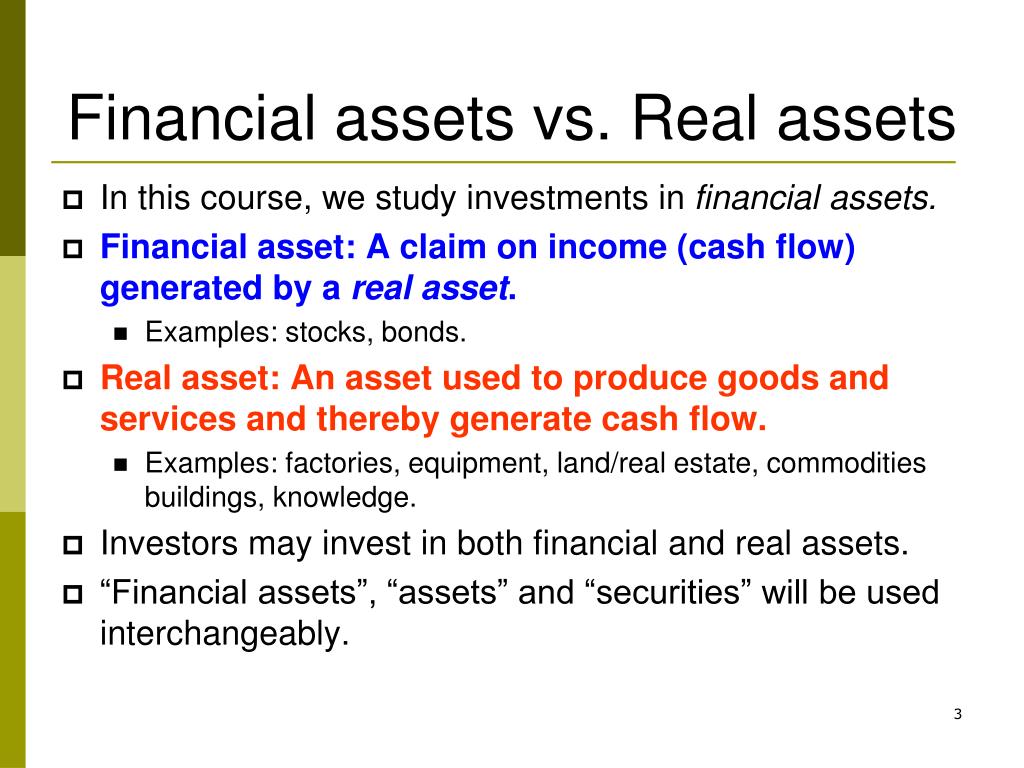 Financial assets vs. Real assets

In this course, we study investments in financial assets.

Financial asset: A claim on income (cash flow) generated by a real asset.

Examples: stocks, bonds.

Real asset: An asset used to produce goods and services and thereby generate cash flow.

Examples: factories, equipment, land/real estate, commodities buildings, knowledge.

Investors may invest in both financial and real assets.

“Financial assets”, “assets” and “securities” will be used interchangeably.

3